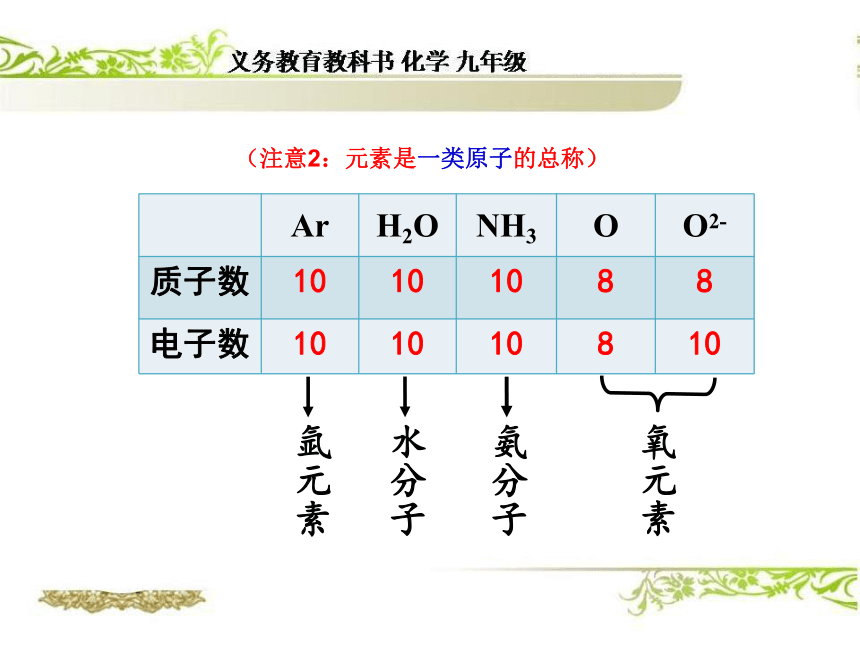 义务教育教科书 化学 九年级

（注意2：元素是一类原子的总称）

| | Ar | $H_2O$ | $NH_3$ | O | $O^{2-}$ |
|---|---|---|---|---|---|
| 质子数 | 10 | 10 | 10 | 8 | 8 |
| 电子数 | 10 | 10 | 10 | 8 | 10 |

氩元素

水分子

氨分子

氧元素